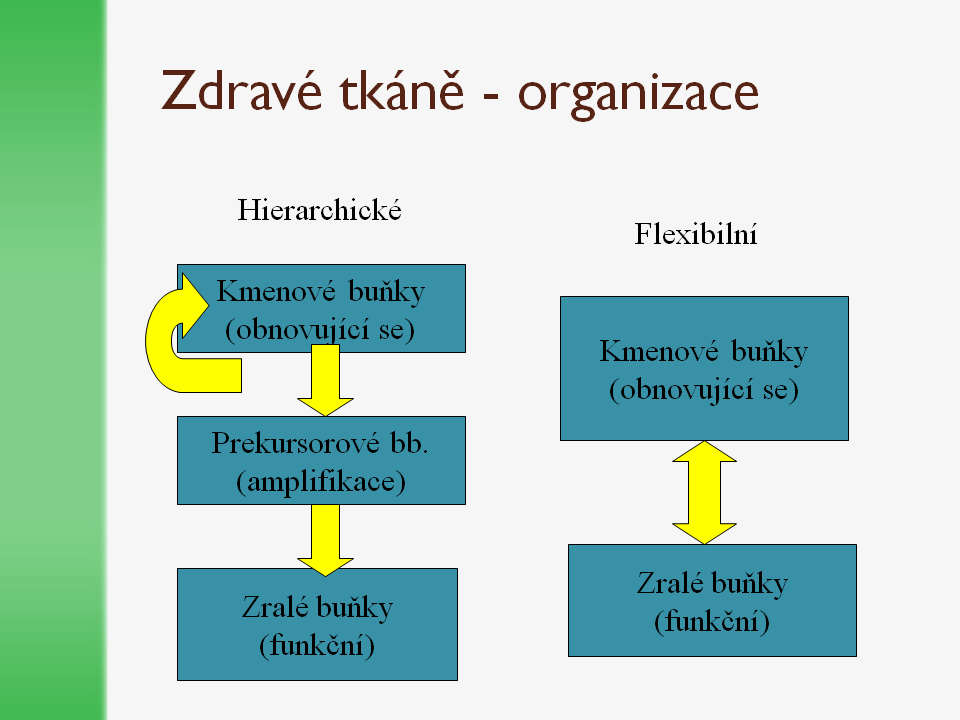 Zdravé tkáně - organizace

Hierarchické

Kmenové buňky (obnovující se)

Prekursorové bb. (amplifikace)

Zralé buňky (funkční)

Flexibilní

Kmenové buňky (obnovující se)

Zralé buňky (funkční)